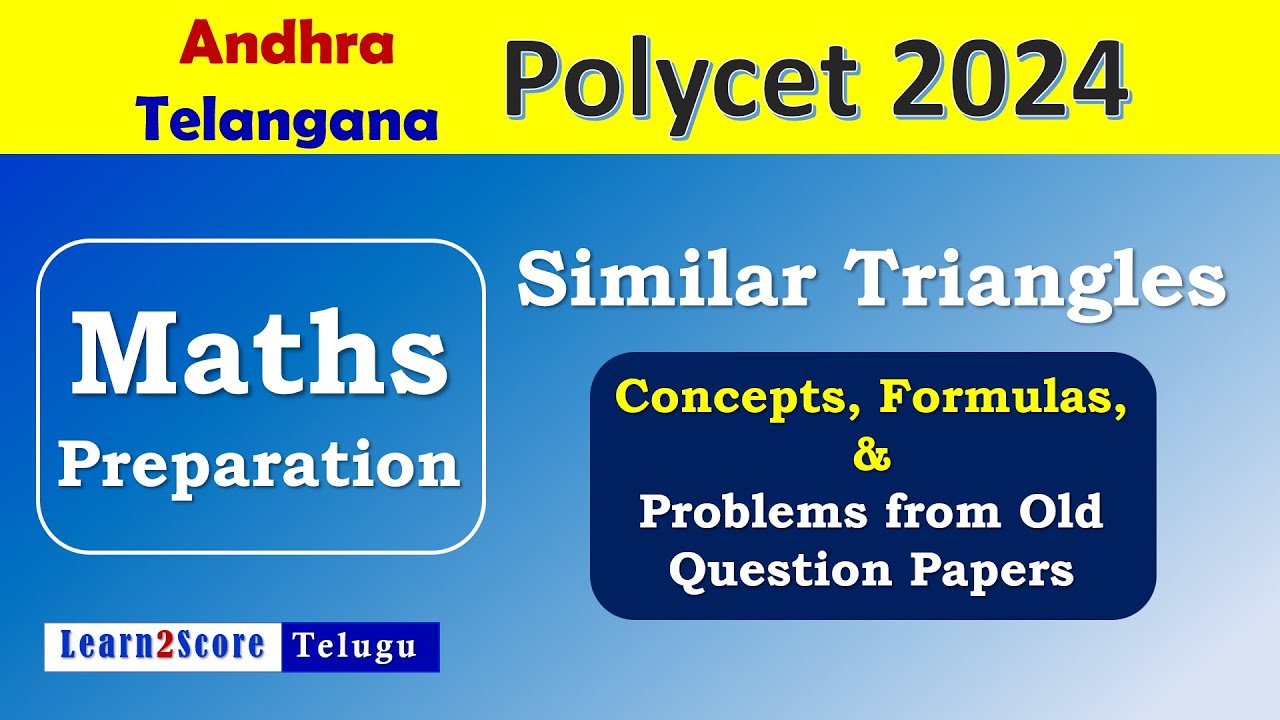 Andhra
Telangana

Polycet 2024

Maths
Preparation

Similar Triangles

Concepts, Formulas,
&
Problems from Old Question Papers

Learn2Score Telugu